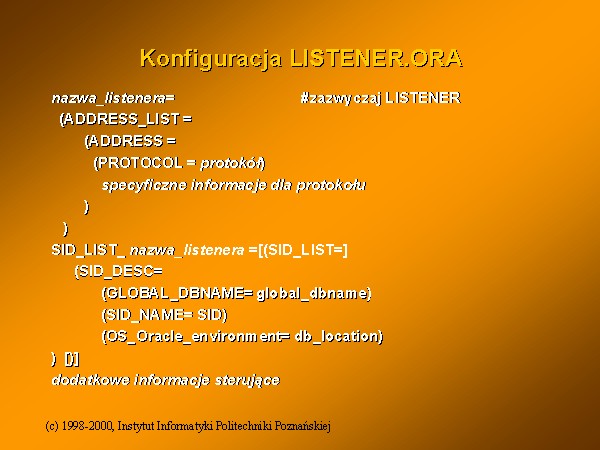 Konfiguracja LISTENER.ORA

nazwa_listenera= #zazwyczaj LISTENER
(ADDRESS_LIST =
(ADDRESS =
(PROTOCOL = protokół)
specyficzne informacje dla protokołu
)
)
SID_LIST_ nazwa_listenera =[(SID_LIST=]
(SID_DESC=
(GLOBAL_DBNAME= global_dbname)
(SID_NAME= SID)
(OS_Oracle_environment= db_location)
) [)]
dodatkowe informacje sterujące

(c) 1998-2000, Instytut Informatyki Politechniki Poznańskiej